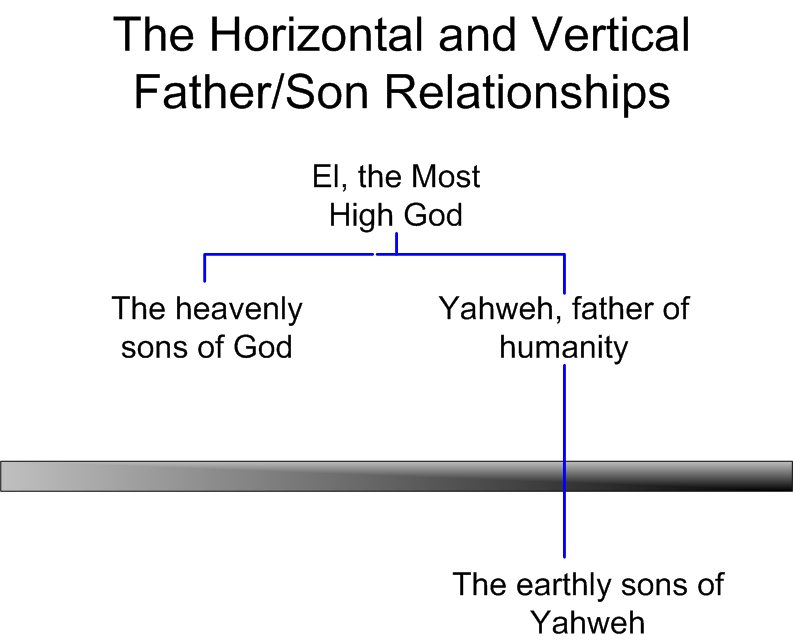 The Horizontal and Vertical Father/Son Relationships

El, the Most High God

The heavenly sons of God

Yahweh, father of humanity

The earthly sons of Yahweh